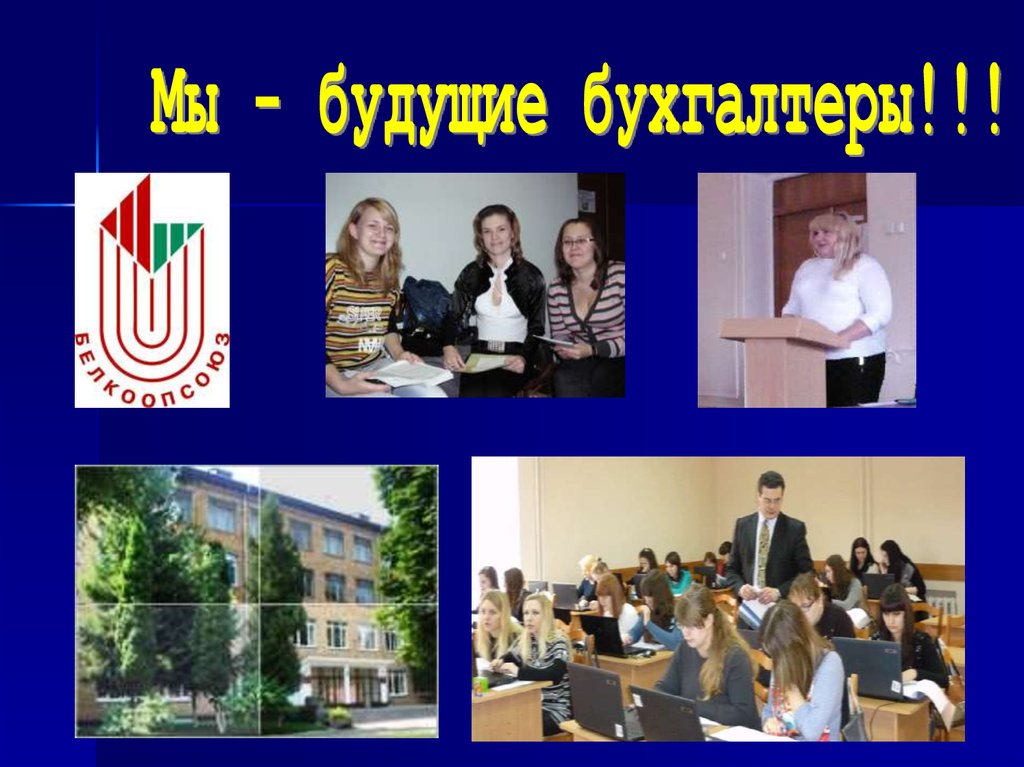 Мы – будущие бухгалтеры!!!

БЕЛКООПСОЮЗ